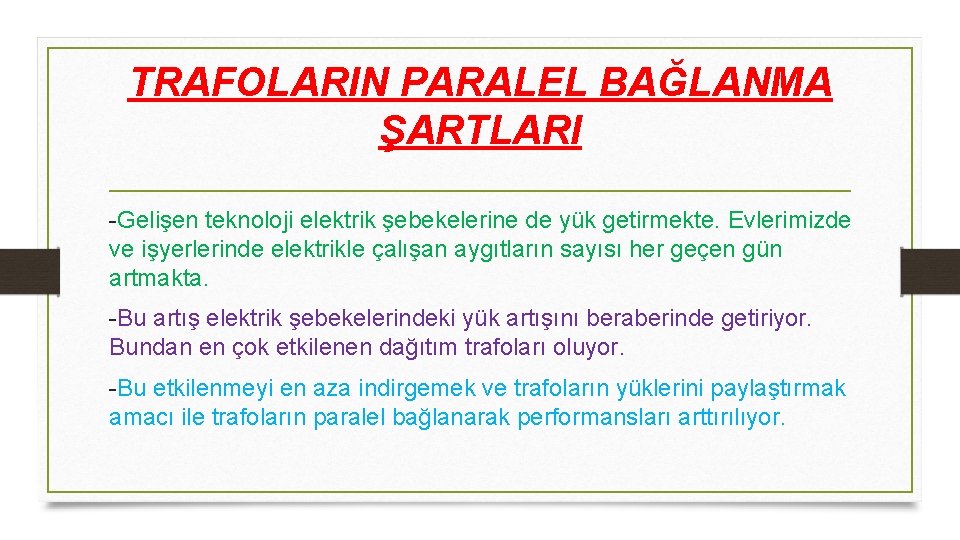 TRAFOLARIN PARALEL BAĞLANMA ŞARTLARI

-Gelişen teknoloji elektrik şebekelerine de yük getirmekte. Evlerimizde ve işyerlerinde elektrikle çalışan aygıtların sayısı her geçen gün artmakta.

-Bu artış elektrik şebekelerindeki yük artışını beraberinde getiriyor. Bundan en çok etkilenen dağıtım trafoları oluyor.

-Bu etkilenmeyi en aza indirgemek ve trafoların yüklerini paylaştırmak amacı ile trafoların paralel bağlanarak performansları arttırılıyor.